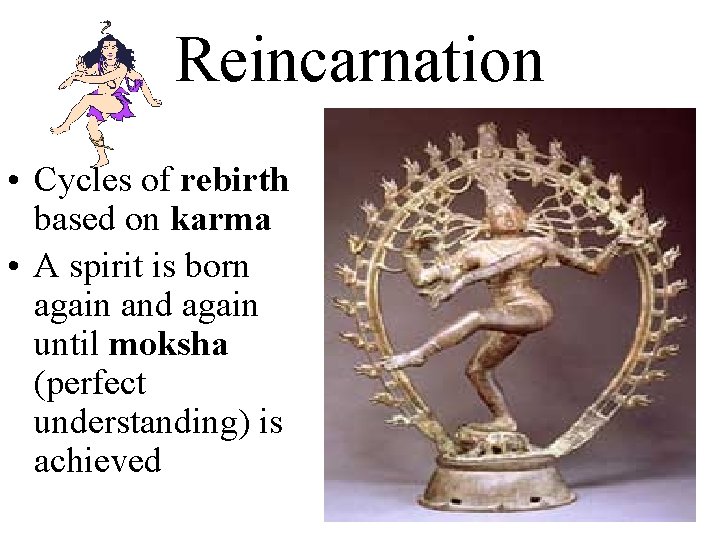 Reincarnation

• Cycles of rebirth based on karma
• A spirit is born again and again until moksha (perfect understanding) is achieved